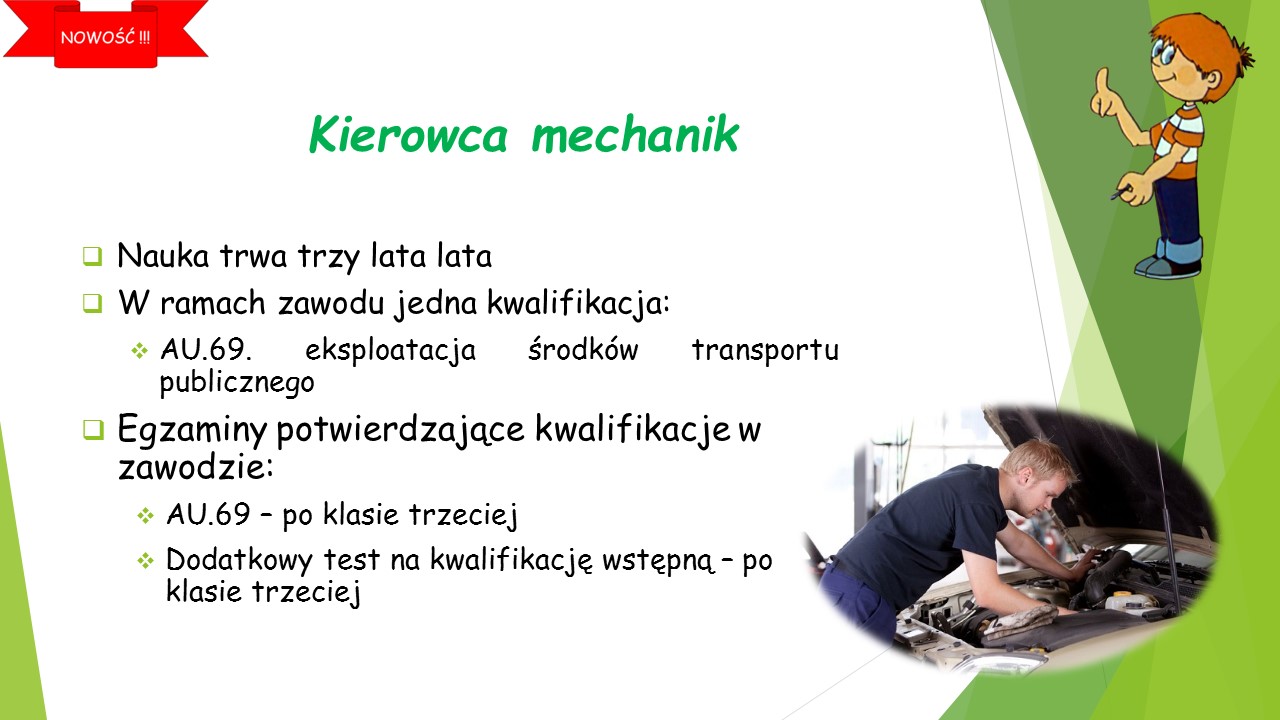 NOWOŚĆ !!!

Kierowca mechanik

Nauka trwa trzy lata lata

W ramach zawodu jedna kwalifikacja:

AU.69. eksploatacja środków transportu publicznego

Egzaminy potwierdzające kwalifikacje w zawodzie:

AU.69 – po klasie trzeciej

Dodatkowy test na kwalifikację wstępną – po klasie trzeciej